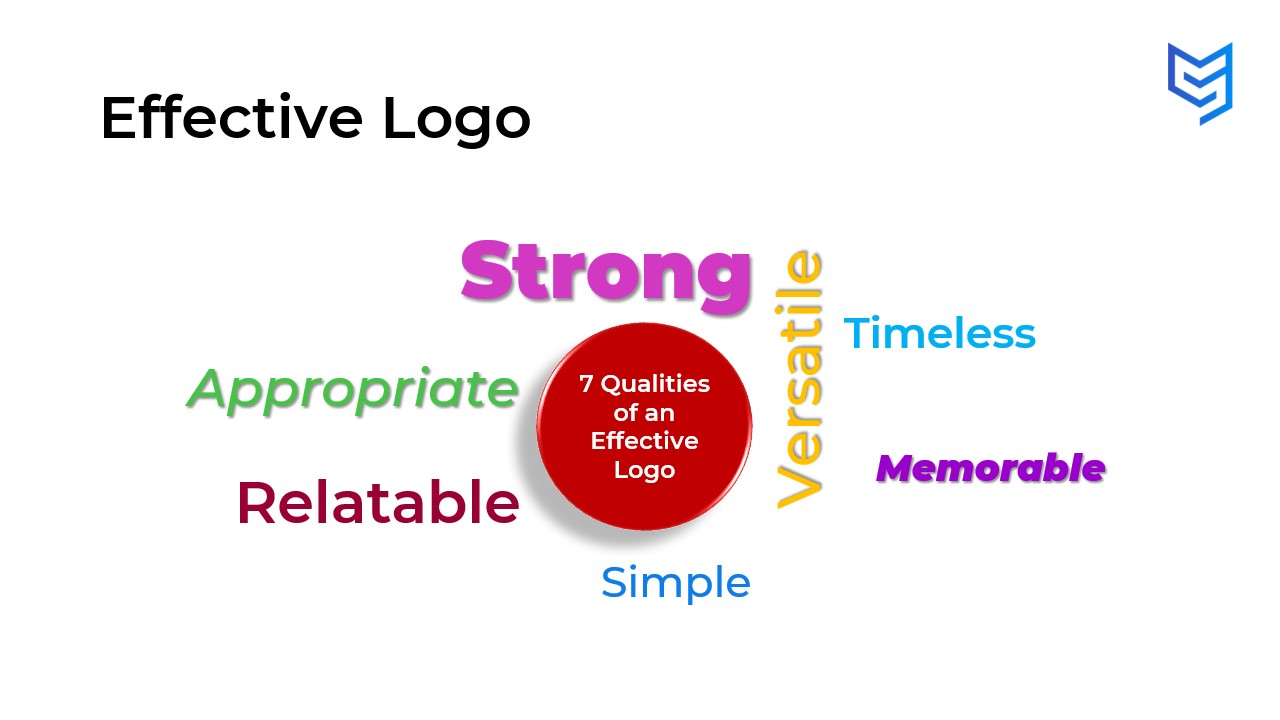 Effective Logo

Strong

Versatile

Timeless

Appropriate

7 Qualities of an Effective Logo

Memorable

Relatable

Simple